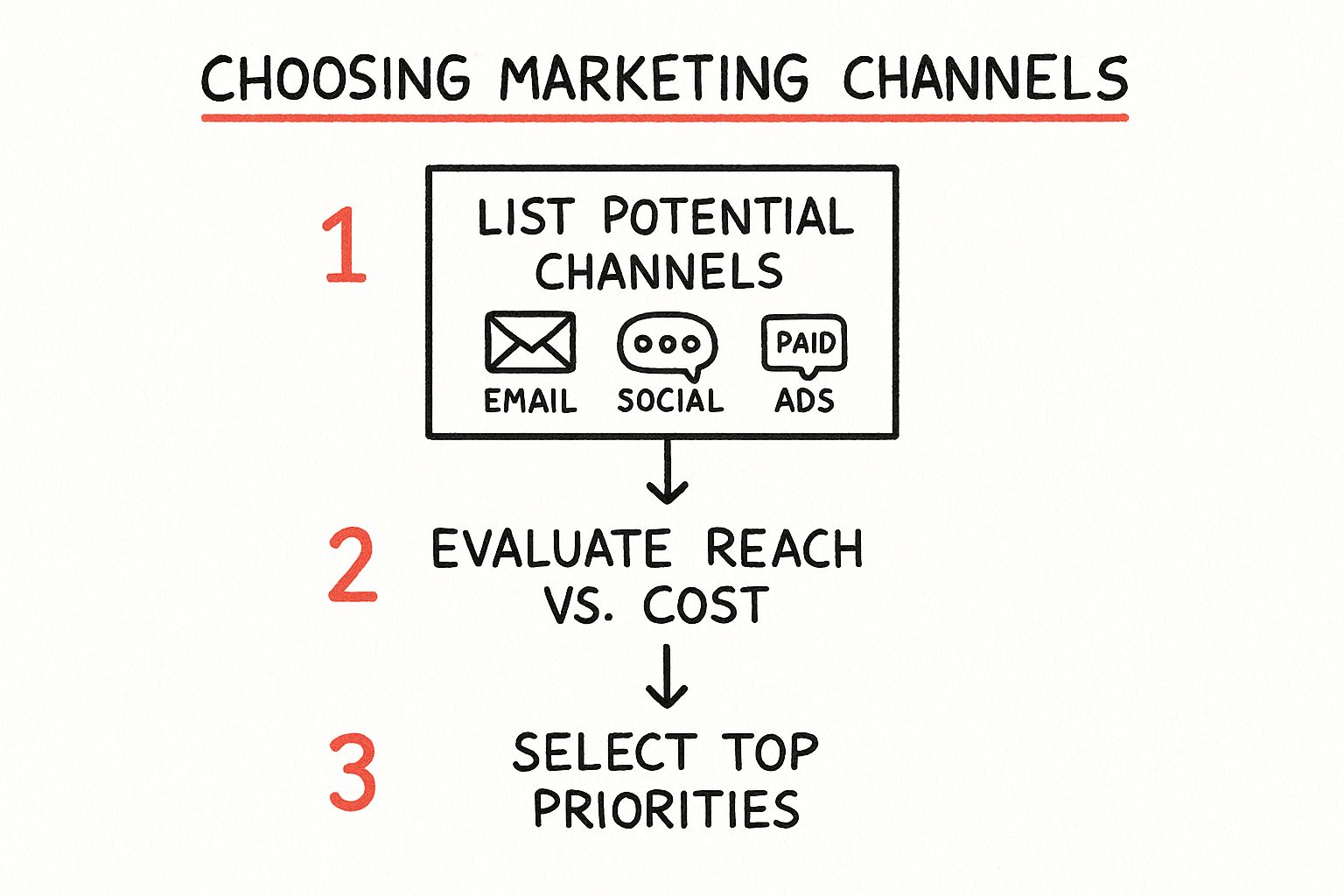 CHOOSING MARKETING CHANNELS

1

LIST POTENTIAL CHANNELS

EMAIL

SOCIAL

PAID

ADS

2

EVALUATE REACH VS. COST

3

SELECT TOP PRIORITIES